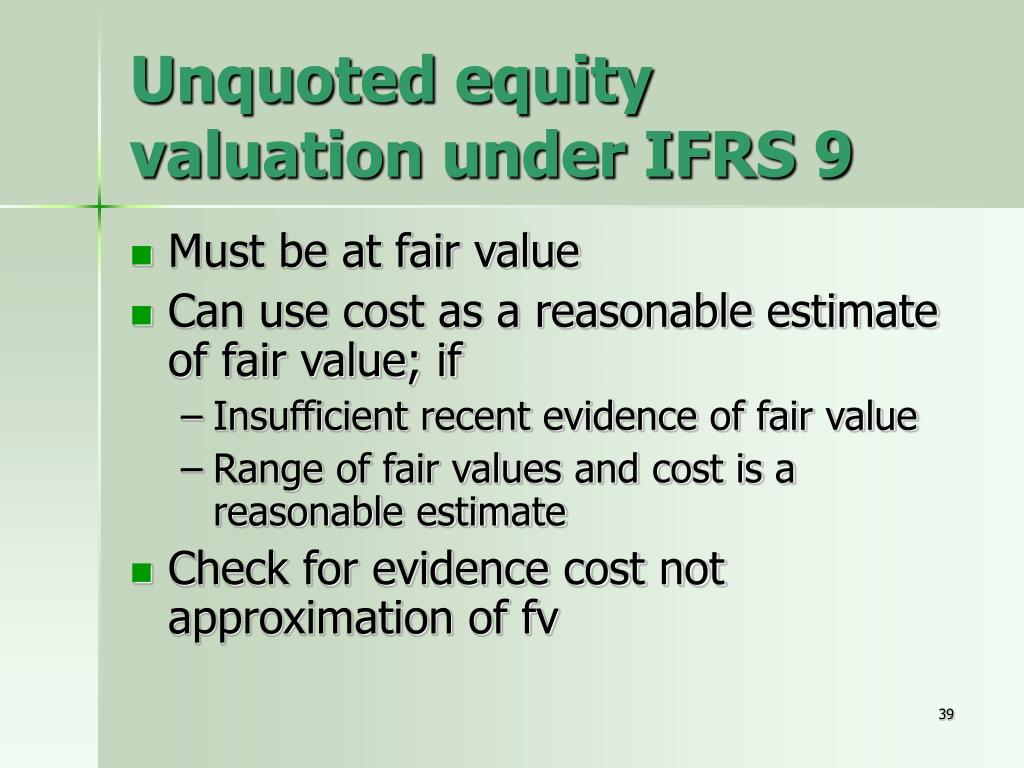 Unquoted equity valuation under IFRS 9

- Must be at fair value
- Can use cost as a reasonable estimate of fair value; if
  – Insufficient recent evidence of fair value
  – Range of fair values and cost is a reasonable estimate
- Check for evidence cost not approximation of fv

39